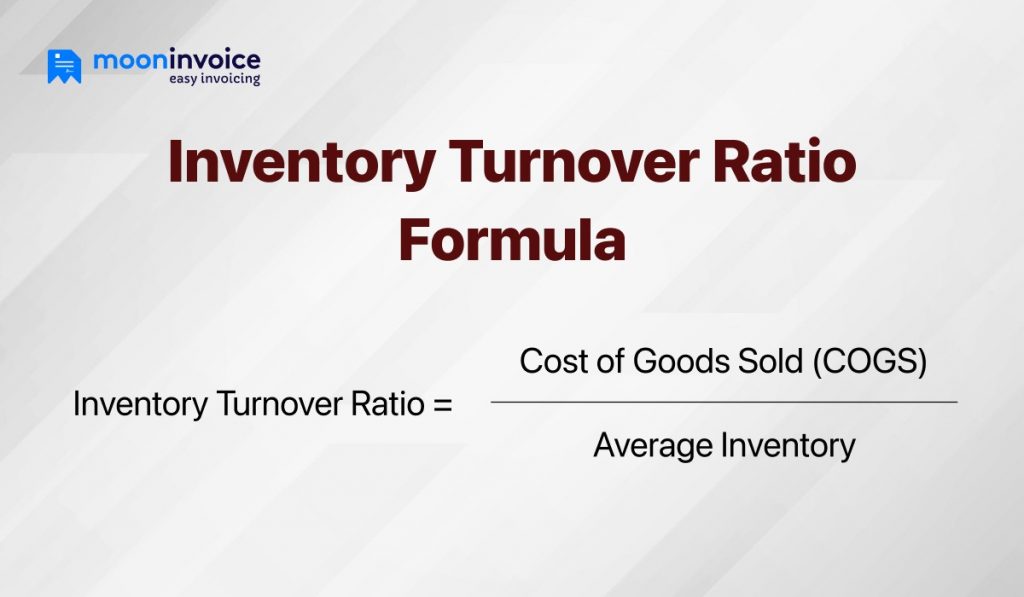 mooninvoice
easy invoicing

Inventory Turnover Ratio Formula

$\text{Inventory Turnover Ratio} = \frac{\text{Cost of Goods Sold (COGS)}}{\text{Average Inventory}}$